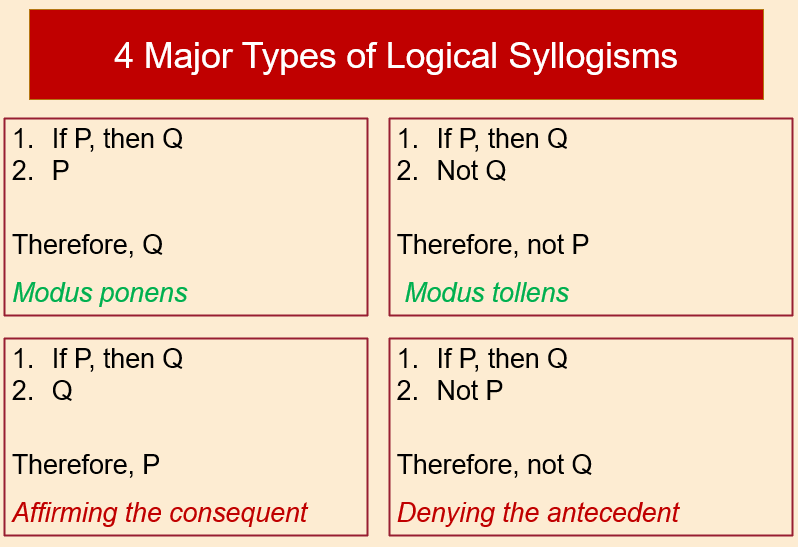 4 Major Types of Logical Syllogisms

1. If P, then Q
2. P

Therefore, Q

Modus ponens

1. If P, then Q
2. Not Q

Therefore, not P

Modus tollens

1. If P, then Q
2. Q

Therefore, P

Affirming the consequent

1. If P, then Q
2. Not P

Therefore, not Q

Denying the antecedent